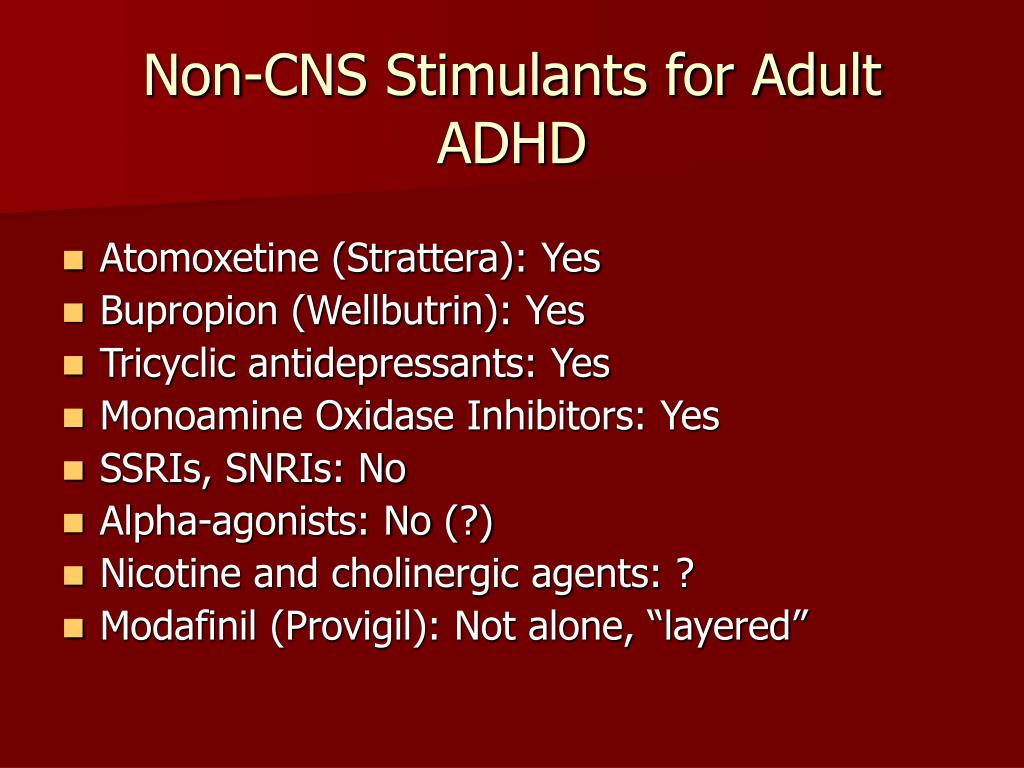 Non-CNS Stimulants for Adult ADHD

- Atomoxetine (Strattera): Yes
- Bupropion (Wellbutrin): Yes
- Tricyclic antidepressants: Yes
- Monoamine Oxidase Inhibitors: Yes
- SSRIs, SNRIs: No
- Alpha-agonists: No (?)
- Nicotine and cholinergic agents: ?
- Modafinil (Provigil): Not alone, “layered”